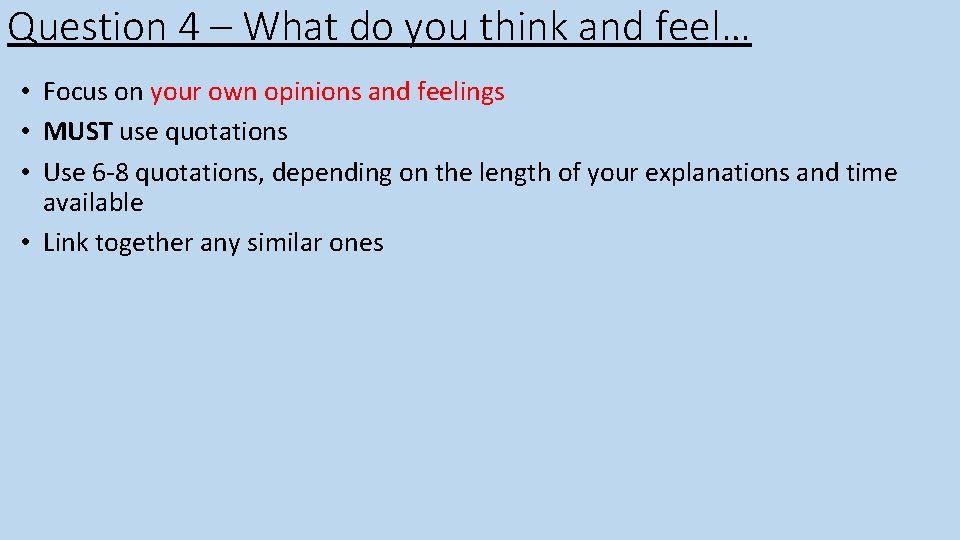 Question 4 – What do you think and feel…

• Focus on your own opinions and feelings
• MUST use quotations
• Use 6-8 quotations, depending on the length of your explanations and time available
• Link together any similar ones